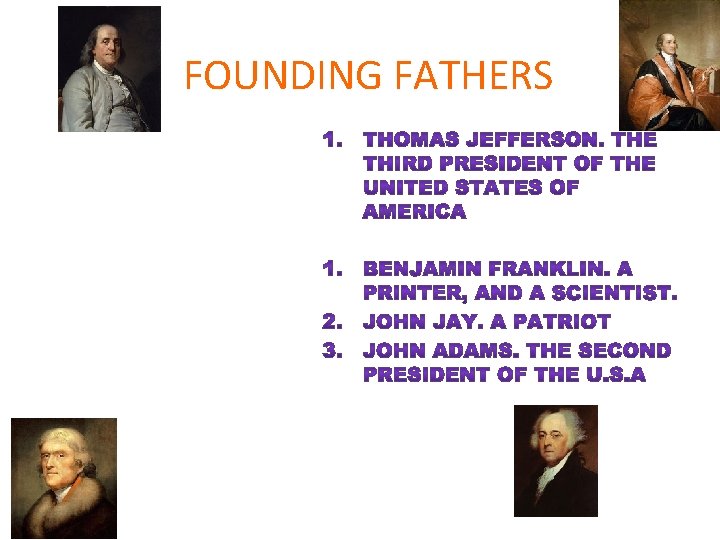 FOUNDING FATHERS

1. THOMAS JEFFERSON. THE THIRD PRESIDENT OF THE UNITED STATES OF AMERICA

1. BENJAMIN FRANKLIN. A PRINTER, AND A SCIENTIST.
2. JOHN JAY. A PATRIOT
3. JOHN ADAMS. THE SECOND PRESIDENT OF THE U.S.A